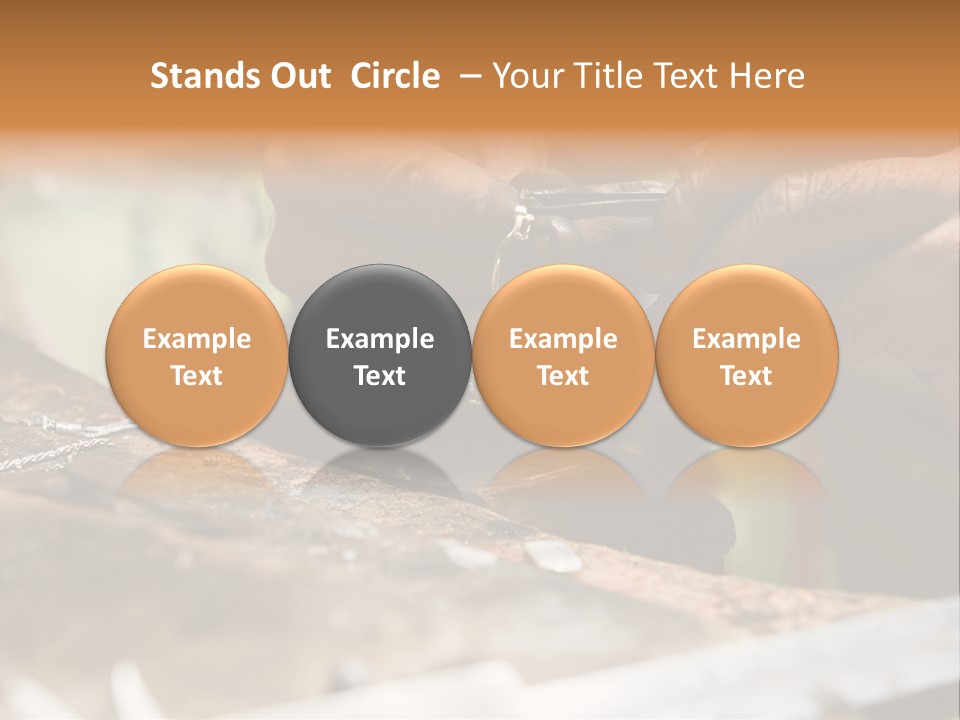 Stands Out Circle – Your Title Text Here

Example Text

Example Text

Example Text

Example Text